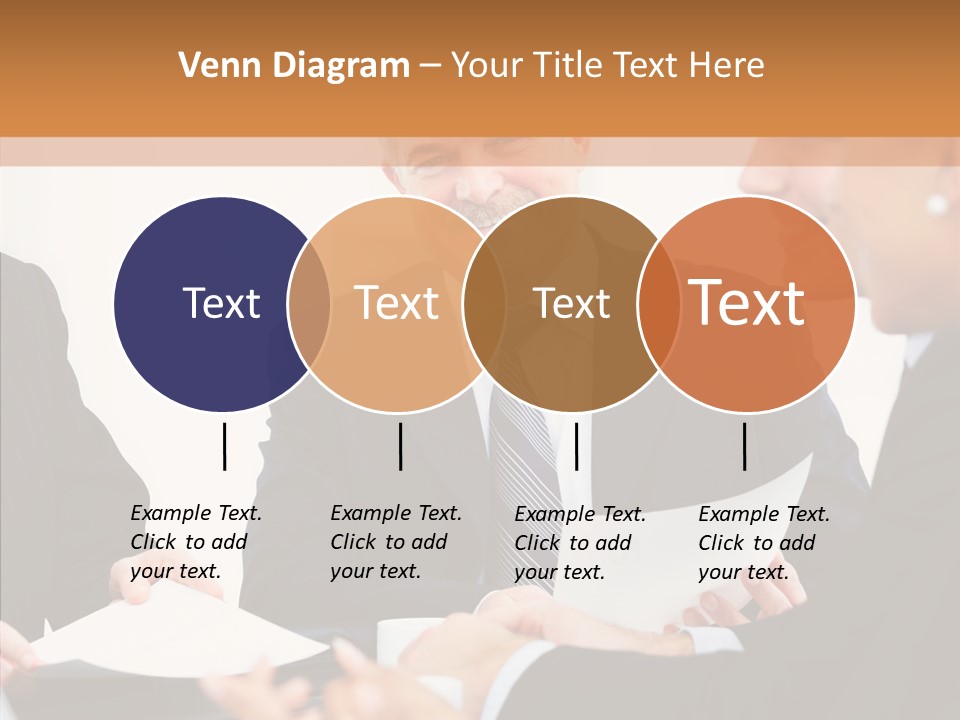 Venn Diagram – Your Title Text Here

Text

Text

Text

Text

Example Text. Click to add your text.

Example Text. Click to add your text.

Example Text. Click to add your text.

Example Text. Click to add your text.